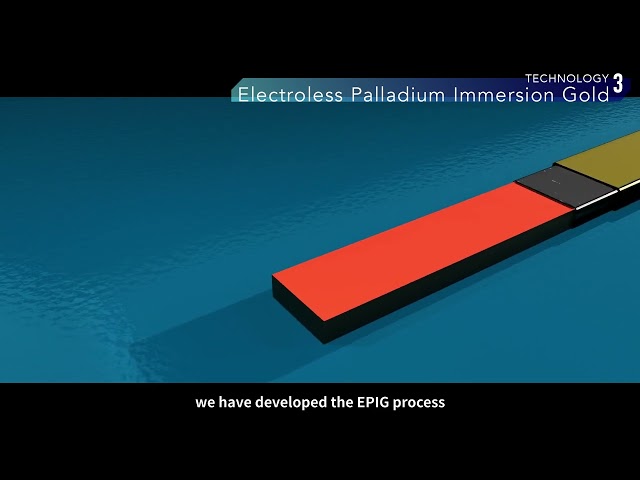 TECHNOLOGY 3
Electroless Palladium Immersion Gold

we have developed the EPIG process